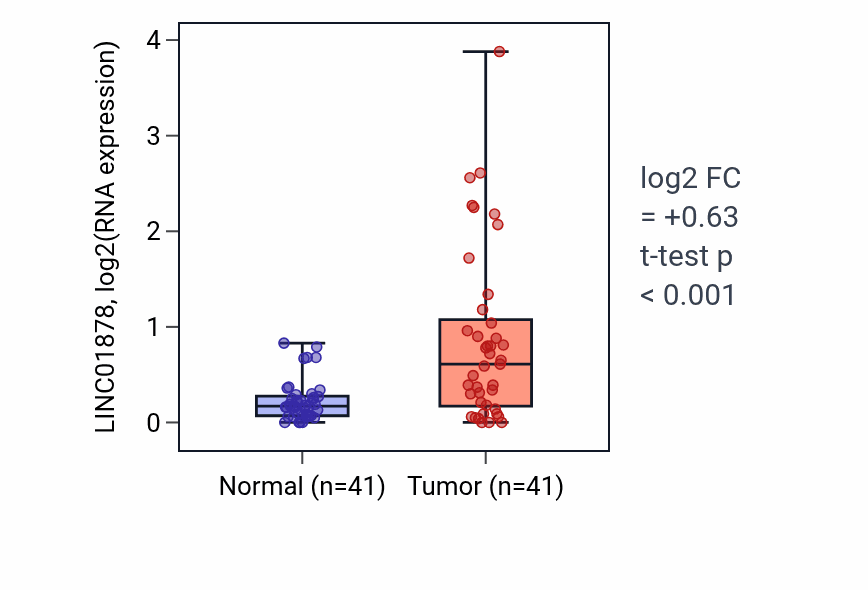 LINC01878, log2(RNA expression)

4
3
2
1
0

Normal (n=41)
Tumor (n=41)

log2 FC
= +0.63
t-test p
< 0.001